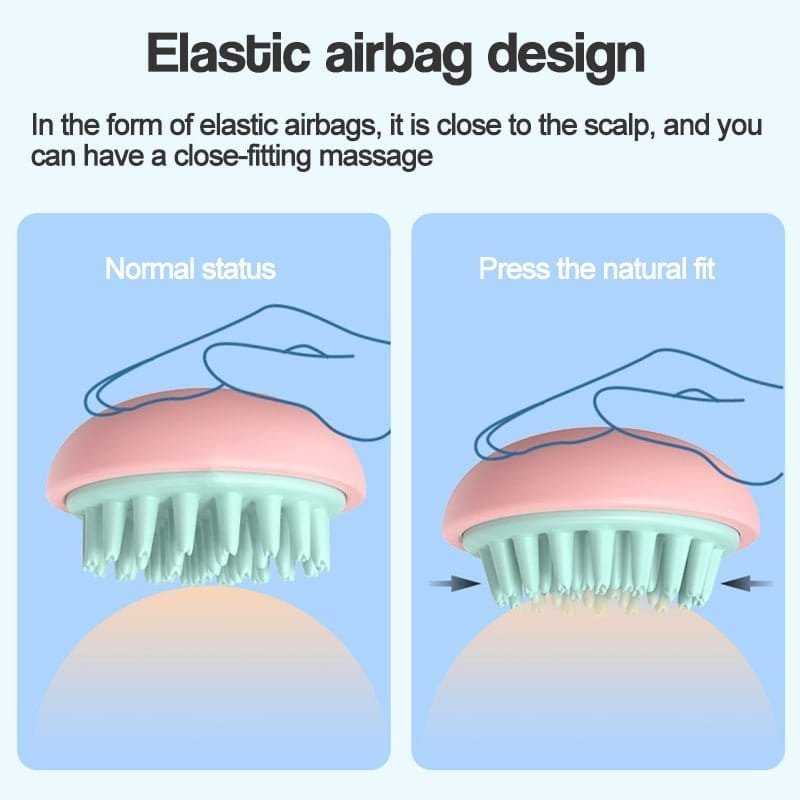 Elastic airbag design

In the form of elastic airbags, it is close to the scalp, and you can have a close-fitting massage

Normal status

Press the natural fit